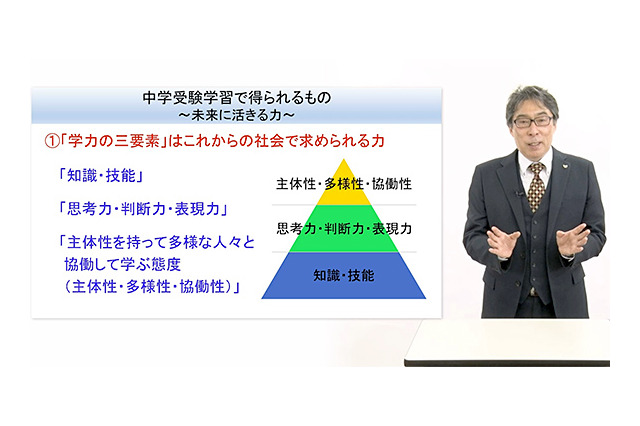 中学受験学習で得られるもの
～未来に活きる力～

①「学力の三要素」はこれからの社会で求められる力

「知識・技能」

「思考力・判断力・表現力」

「主体性を持って多様な人々と協働して学ぶ態度（主体性・多様性・協働性）」

主体性・多様性・協働性

思考力・判断力・表現力

知識・技能